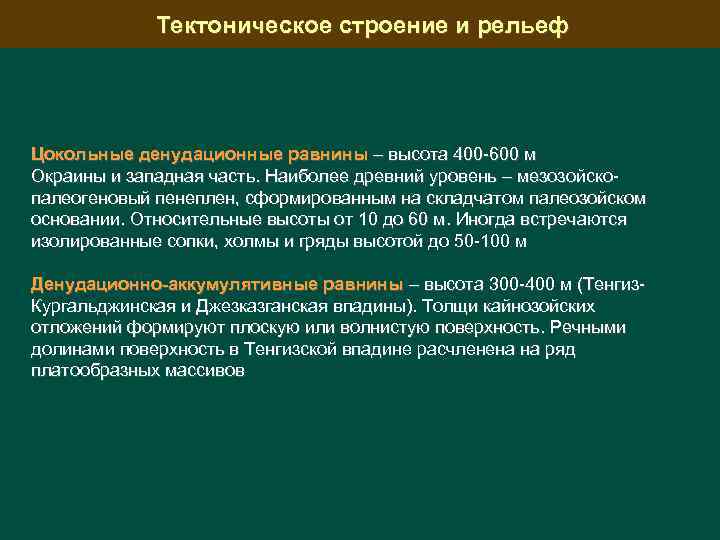 Тектоническое строение и рельеф

Цокольные денудационные равнины – высота 400-600 м
Окраины и западная часть. Наиболее древний уровень – мезозойско-палеогеновый пенеплен, сформированным на складчатом палеозойском основании. Относительные высоты от 10 до 60 м. Иногда встречаются изолированные сопки, холмы и гряды высотой до 50-100 м

Денудационно-аккумулятивные равнины – высота 300-400 м (Тенгиз-Кургальджинская и Джезказганская впадины). Толщи кайнозойских отложений формируют плоскую или волнистую поверхность. Речными долинами поверхность в Тенгизской впадине расчленена на ряд платообразных массивов